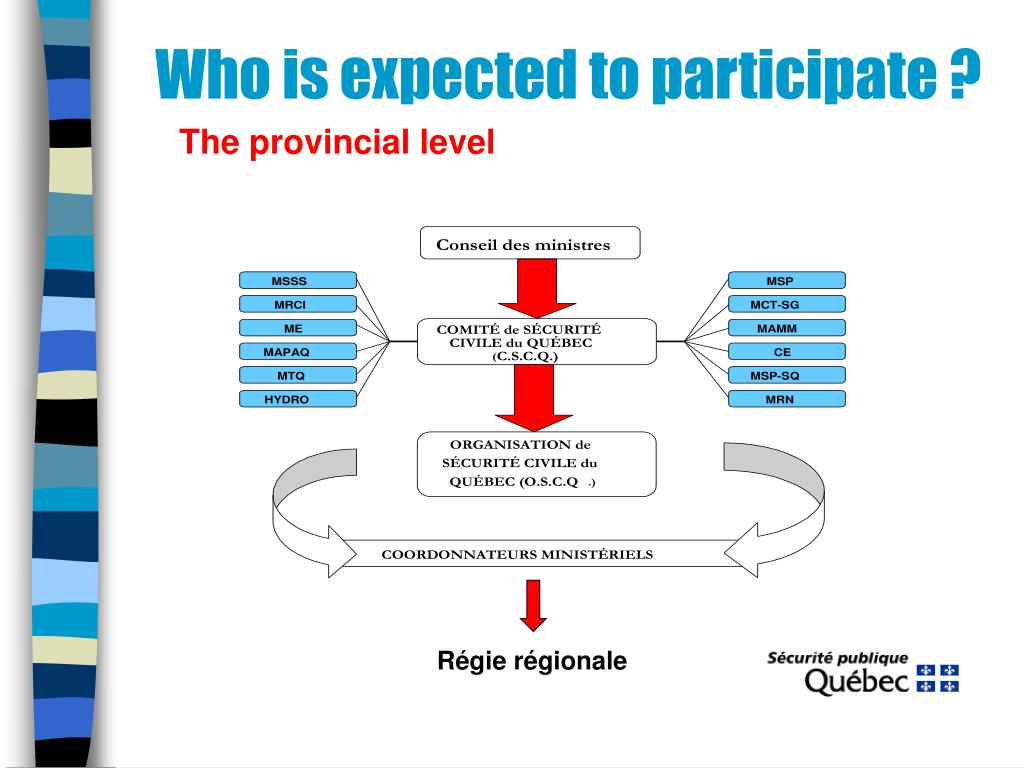 Who is expected to participate ?

The provincial level

Conseil des ministres

MSSS
MRCI
ME
MAPAQ
MTQ
HYDRO

COMITÉ de SÉCURITÉ CIVILE du QUÉBEC (C.S.C.Q.)

MSP
MCT-SG
MAMM
CE
MSP-SQ
MRN

ORGANISATION de SÉCURITÉ CIVILE du QUÉBEC (O.S.C.Q .)

COORDONNATEURS MINISTÉRIELS

Régie régionale

Sécurité publique
Québec